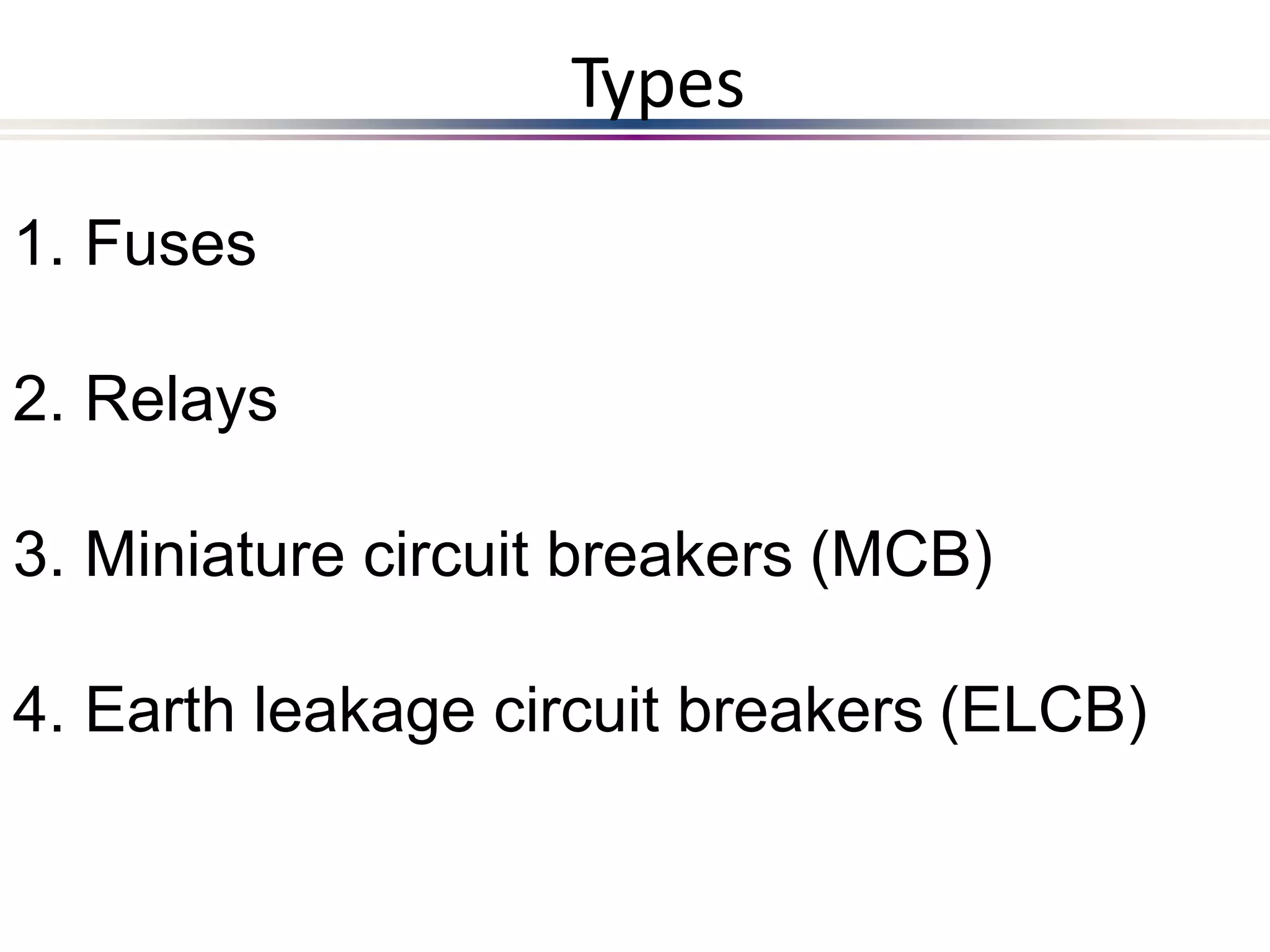 Types

1. Fuses

2. Relays

3. Miniature circuit breakers (MCB)

4. Earth leakage circuit breakers (ELCB)